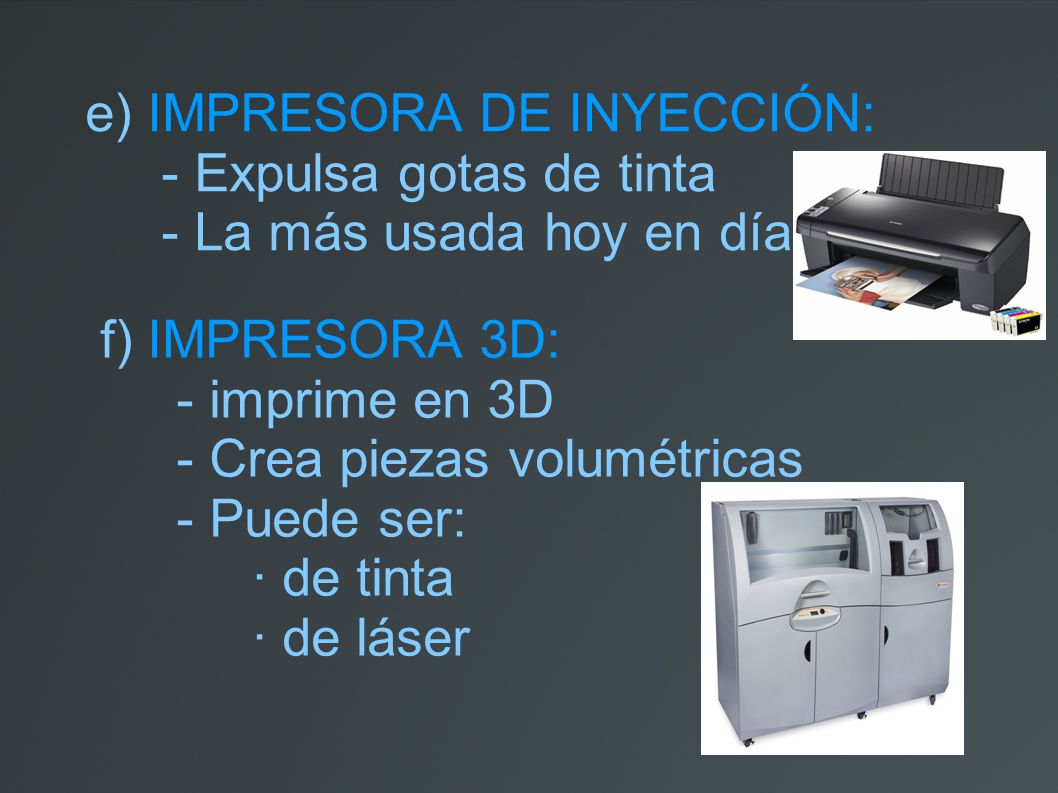 e) IMPRESORA DE INYECCIÓN:
- Expulsa gotas de tinta
- La más usada hoy en día

f) IMPRESORA 3D:
- imprime en 3D
- Crea piezas volumétricas
- Puede ser:
· de tinta
· de láser